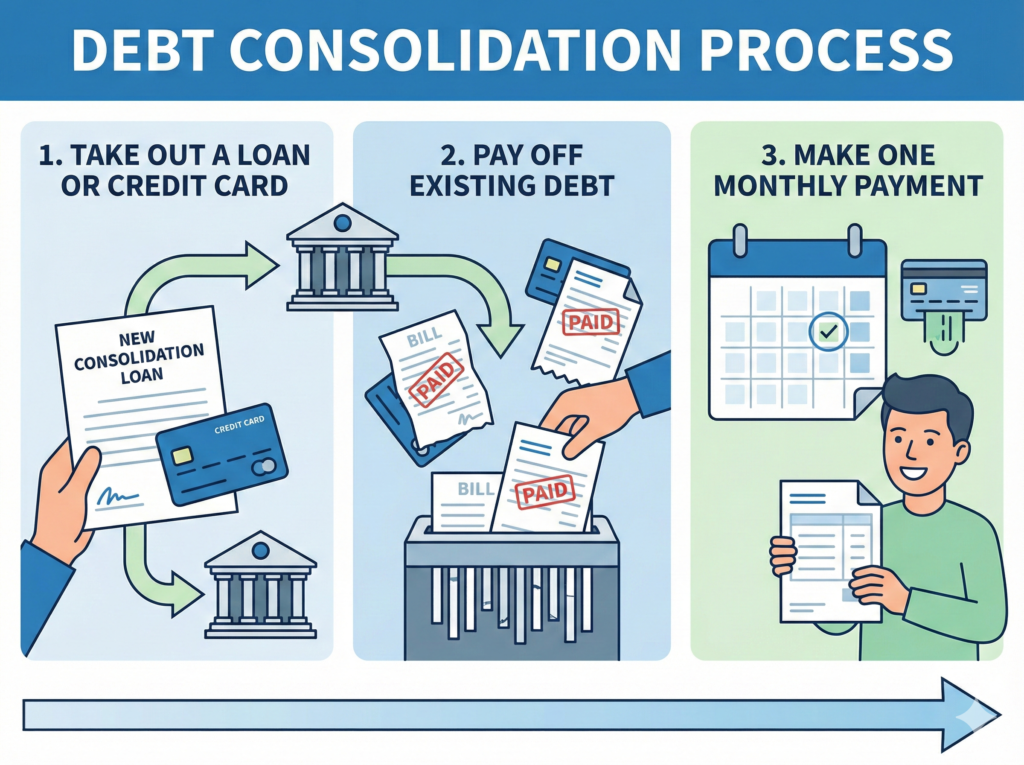 DEBT CONSOLIDATION PROCESS

1. TAKE OUT A LOAN OR CREDIT CARD

NEW CONSOLIDATION LOAN

CREDIT CARD

2. PAY OFF EXISTING DEBT

BILL

PAID

PAID

BILL

PAID

3. MAKE ONE MONTHLY PAYMENT